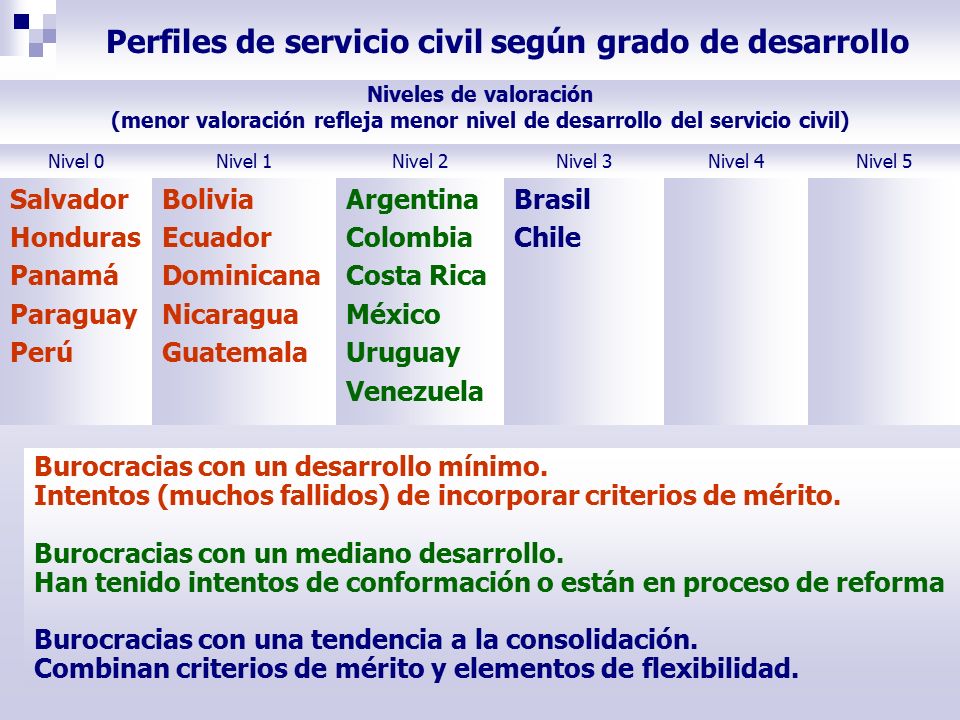 Perfiles de servicio civil según grado de desarrollo

Niveles de valoración
(menor valoración refleja menor nivel de desarrollo del servicio civil)

| Nivel 0 | Nivel 1 | Nivel 2 | Nivel 3 | Nivel 4 | Nivel 5 |
|---|---|---|---|---|---|
| Salvador | Bolivia | Argentina | Brasil | | |
| Honduras | Ecuador | Colombia | Chile | | |
| Panamá | Dominicana | Costa Rica | | | |
| Paraguay | Nicaragua | México | | | |
| Perú | Guatemala | Uruguay | | | |
| | | Venezuela | | | |

Burocracias con un desarrollo mínimo.
Intentos (muchos fallidos) de incorporar criterios de mérito.

Burocracias con un mediano desarrollo.
Han tenido intentos de conformación o están en proceso de reforma

Burocracias con una tendencia a la consolidación.
Combinan criterios de mérito y elementos de flexibilidad.